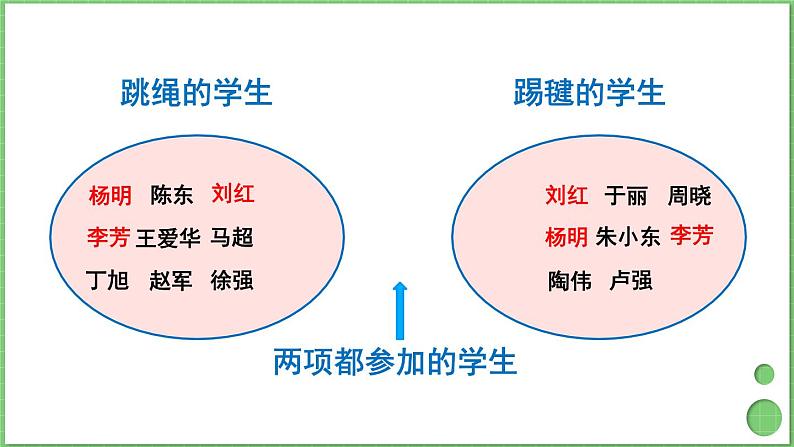 跳绳的学生

杨明 陈东 刘红
李芳 王爱华 马超
丁旭 赵军 徐强

踢毽的学生

刘红 于丽 周晓
杨明 朱小东 李芳
陶伟 卢强

两项都参加的学生